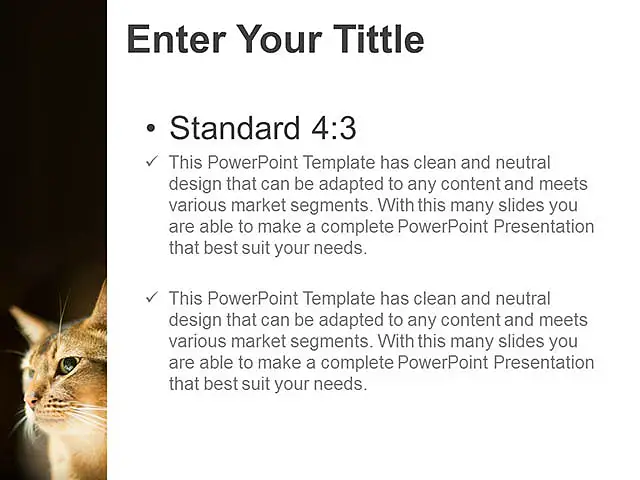 Enter Your Tittle

• Standard 4:3

✓ This PowerPoint Template has clean and neutral design that can be adapted to any content and meets various market segments. With this many slides you are able to make a complete PowerPoint Presentation that best suit your needs.

✓ This PowerPoint Template has clean and neutral design that can be adapted to any content and meets various market segments. With this many slides you are able to make a complete PowerPoint Presentation that best suit your needs.